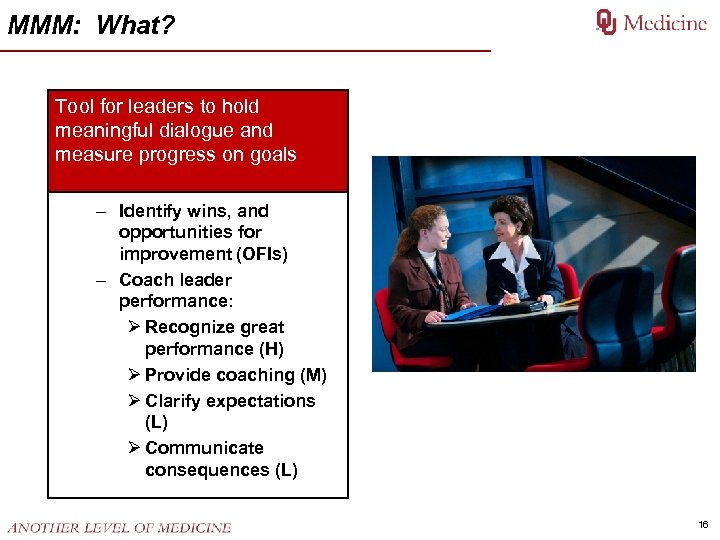 MMM: What?

OU Medicine

Tool for leaders to hold meaningful dialogue and measure progress on goals

– Identify wins, and opportunities for improvement (OFIs)
– Coach leader performance:
➢ Recognize great performance (H)
➢ Provide coaching (M)
➢ Clarify expectations (L)
➢ Communicate consequences (L)

ANOTHER LEVEL OF MEDICINE

16